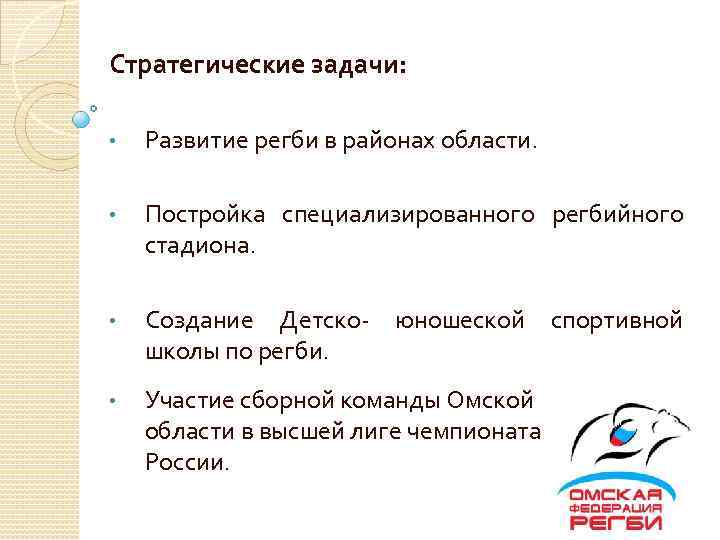 Стратегические задачи:

• Развитие регби в районах области.

• Постройка специализированного регбийного стадиона.

• Создание Детско- юношеской спортивной школы по регби.

• Участие сборной команды Омской области в высшей лиге чемпионата России.

ОМСКАЯ ФЕДЕРАЦИЯ РЕГБИ